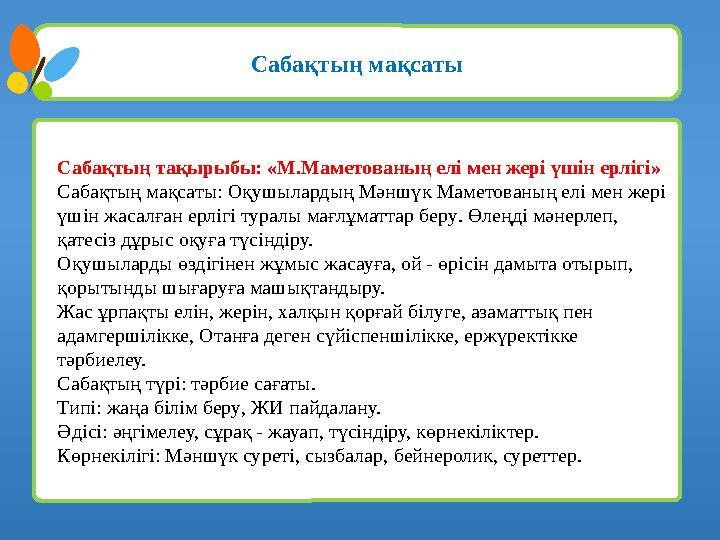 Сабақтың мақсаты

Сабақтың тақырыбы: «М.Маметованың елі мен жері үшін ерлігі»
Сабақтың мақсаты: Оқушылардың Мәншүк Маметованың елі мен жері үшін жасалған ерлігі туралы мағлұматтар беру. Өлеңді мәнерлеп, қатесіз дұрыс оқуға түсіндіру.
Оқушыларды өздігінен жұмыс жасауға, ой - өрісін дамыта отырып, қорытынды шығаруға машықтандыру.
Жас ұрпақты елін, жерін, халқын қорғай білуге, азаматтық пен адамгершілікке, Отанға деген сүйіспеншілікке, ержүректікке тәрбиелеу.
Сабақтың түрі: тәрбие сағаты.
Типі: жаңа білім беру, ЖИ пайдалану.
Әдісі: әңгімелеу, сұрақ - жауап, түсіндіру, көрнекіліктер.
Көрнекілігі: Мәншүк суреті, сызбалар, бейнеролик, суреттер.